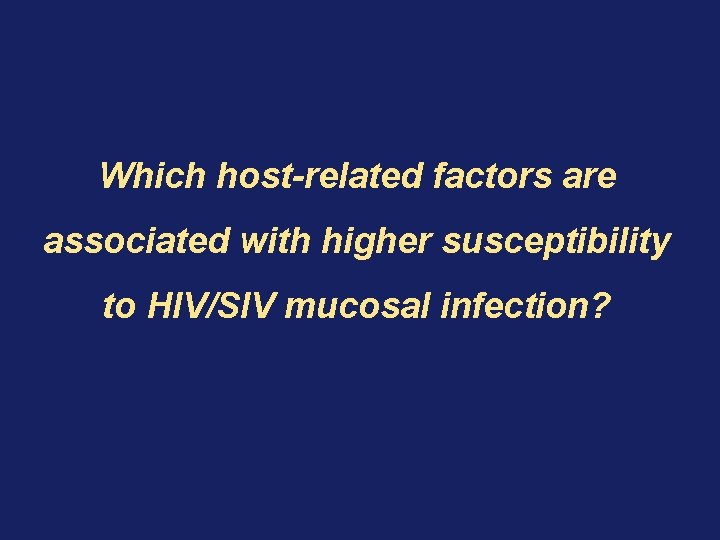 Which host-related factors are associated with higher susceptibility to HIV/SIV mucosal infection?